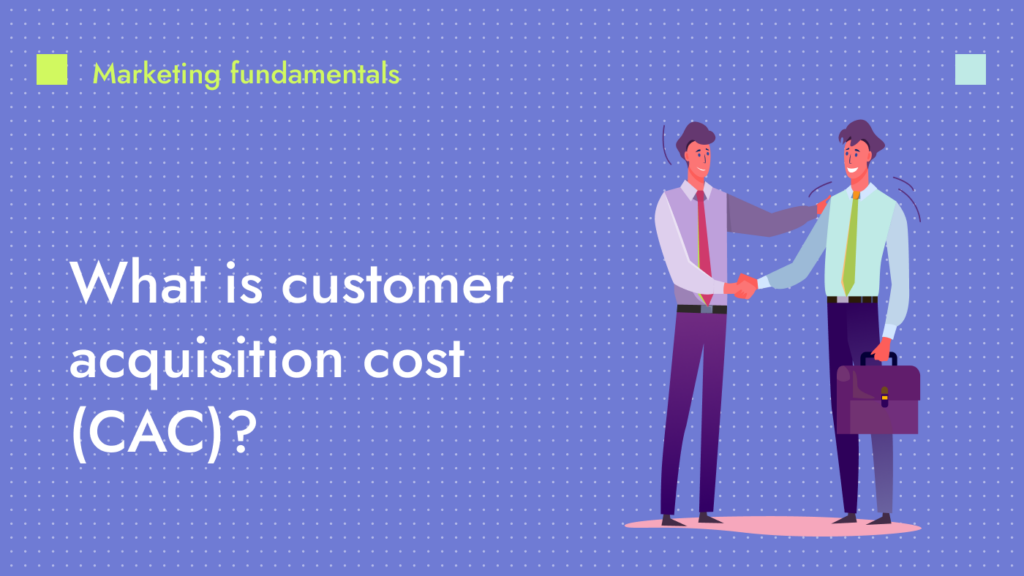 Marketing fundamentals

What is customer acquisition cost (CAC)?